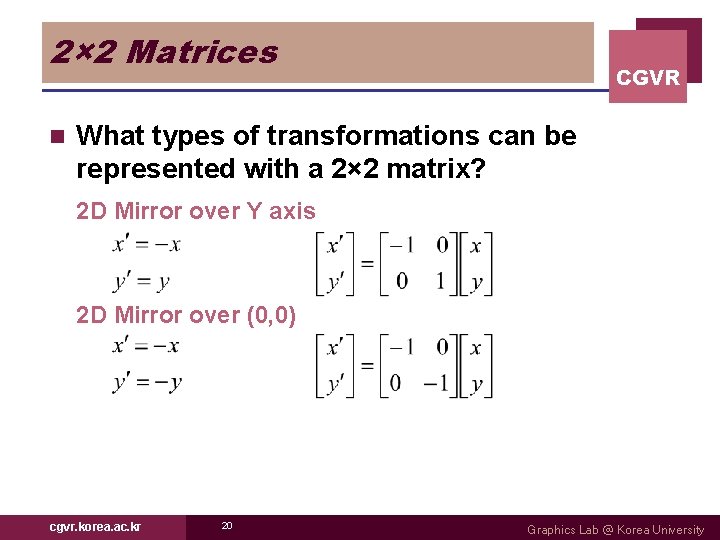 2×2 Matrices

CGVR

What types of transformations can be represented with a 2×2 matrix?

2D Mirror over Y axis

$x' = -x$
$y' = y$

$\begin{bmatrix} x' \\ y' \end{bmatrix} = \begin{bmatrix} -1 & 0 \\ 0 & 1 \end{bmatrix} \begin{bmatrix} x \\ y \end{bmatrix}$

2D Mirror over (0,0)

$x' = -x$
$y' = -y$

$\begin{bmatrix} x' \\ y' \end{bmatrix} = \begin{bmatrix} -1 & 0 \\ 0 & -1 \end{bmatrix} \begin{bmatrix} x \\ y \end{bmatrix}$

cgvr.korea.ac.kr

20

Graphics Lab @ Korea University